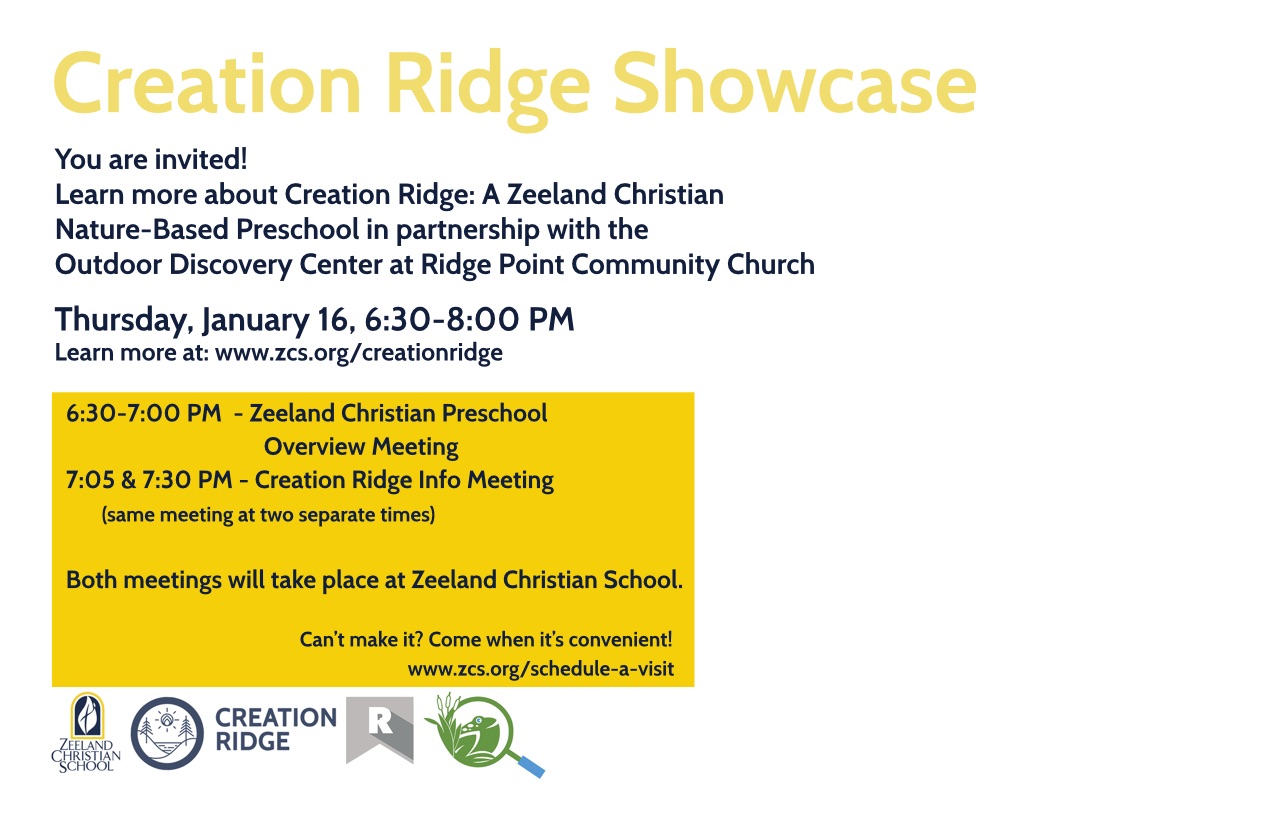 Creation Ridge Showcase

You are invited!
Learn more about Creation Ridge: A Zeeland Christian Nature-Based Preschool in partnership with the Outdoor Discovery Center at Ridge Point Community Church

Thursday, January 16, 6:30-8:00 PM
Learn more at: www.zcs.org/creationridge

6:30-7:00 PM - Zeeland Christian Preschool Overview Meeting
7:05 & 7:30 PM - Creation Ridge Info Meeting
(same meeting at two separate times)

Both meetings will take place at Zeeland Christian School.

Can't make it? Come when it's convenient!
www.zcs.org/schedule-a-visit

ZEELAND CHRISTIAN SCHOOL

CREATION RIDGE

R